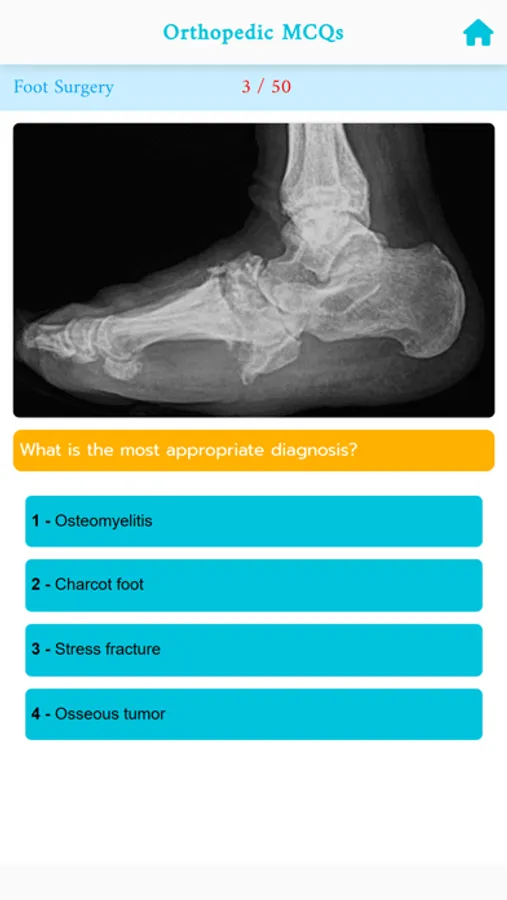 Orthopedic MCQs

Foot Surgery 3 / 50

What is the most appropriate diagnosis?

1 - Osteomyelitis

2 - Charcot foot

3 - Stress fracture

4 - Osseous tumor